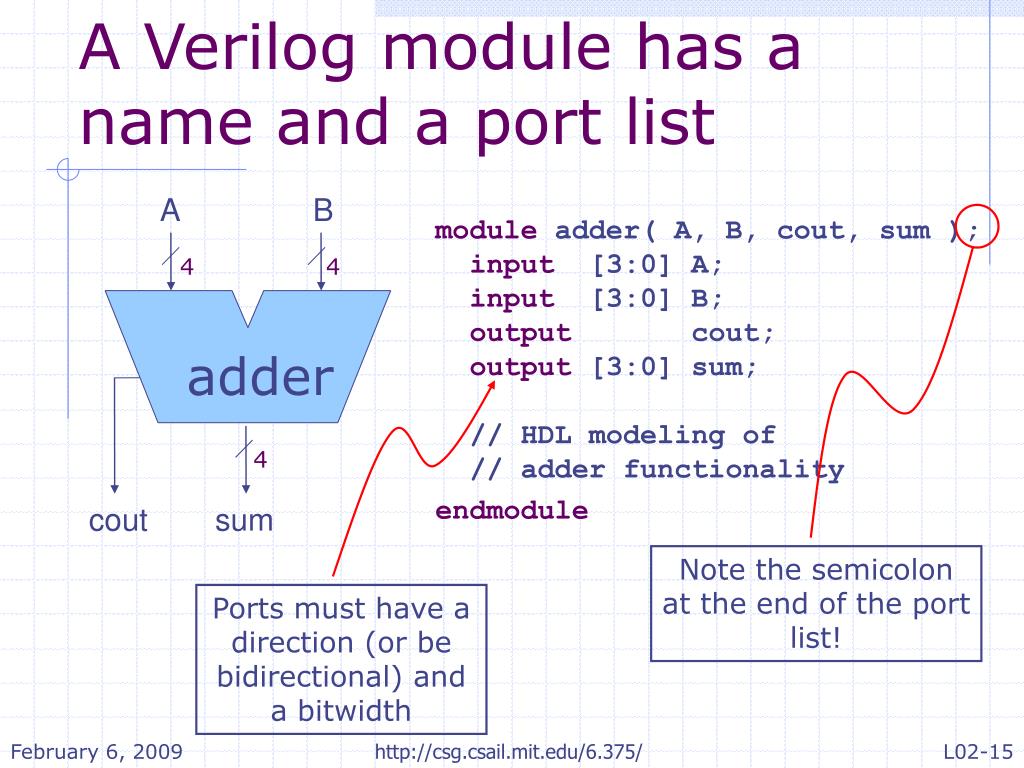 A Verilog module has a name and a port list

A

B

4

4

adder

4

cout

sum

module adder( A, B, cout, sum );
  input  [3:0] A;
  input  [3:0] B;
  output       cout;
  output [3:0] sum;

  // HDL modeling of
  // adder functionality
endmodule

Ports must have a direction (or be bidirectional) and a bitwidth

Note the semicolon at the end of the port list!

February 6, 2009

http://csg.csail.mit.edu/6.375/

L02-15